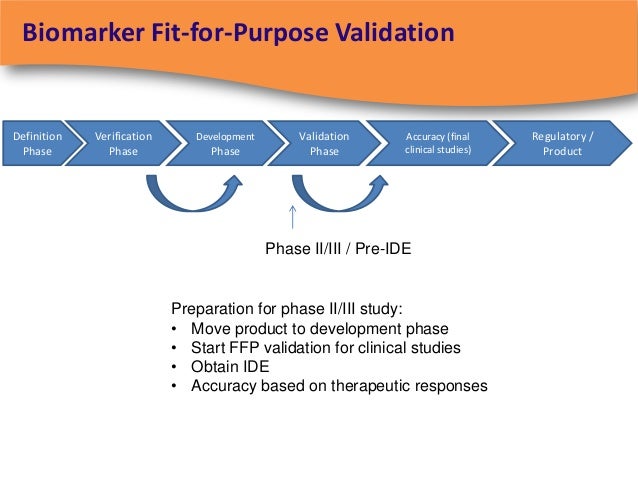 Biomarker Fit-for-Purpose Validation

Definition Phase

Verification Phase

Development Phase

Validation Phase

Accuracy (final clinical studies)

Regulatory / Product

Phase II/III / Pre-IDE

Preparation for phase II/III study:
• Move product to development phase
• Start FFP validation for clinical studies
• Obtain IDE
• Accuracy based on therapeutic responses